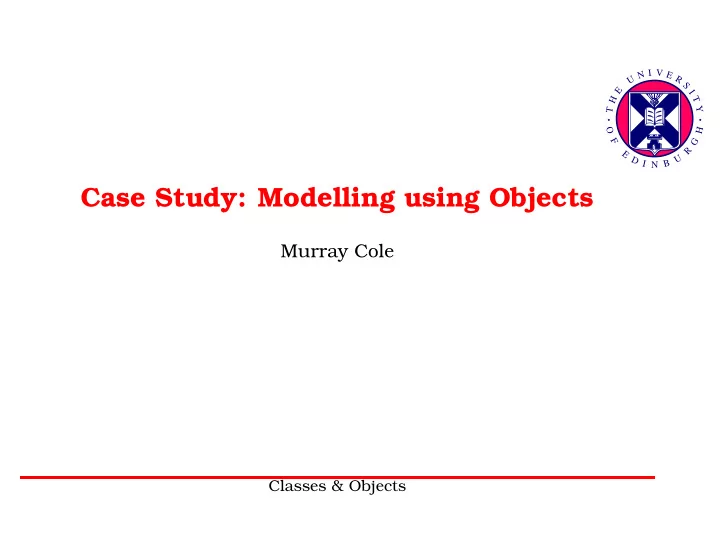 THE UNIVERSITY OF EDINBURGH

Case Study: Modelling using Objects

Murray Cole

Classes & Objects